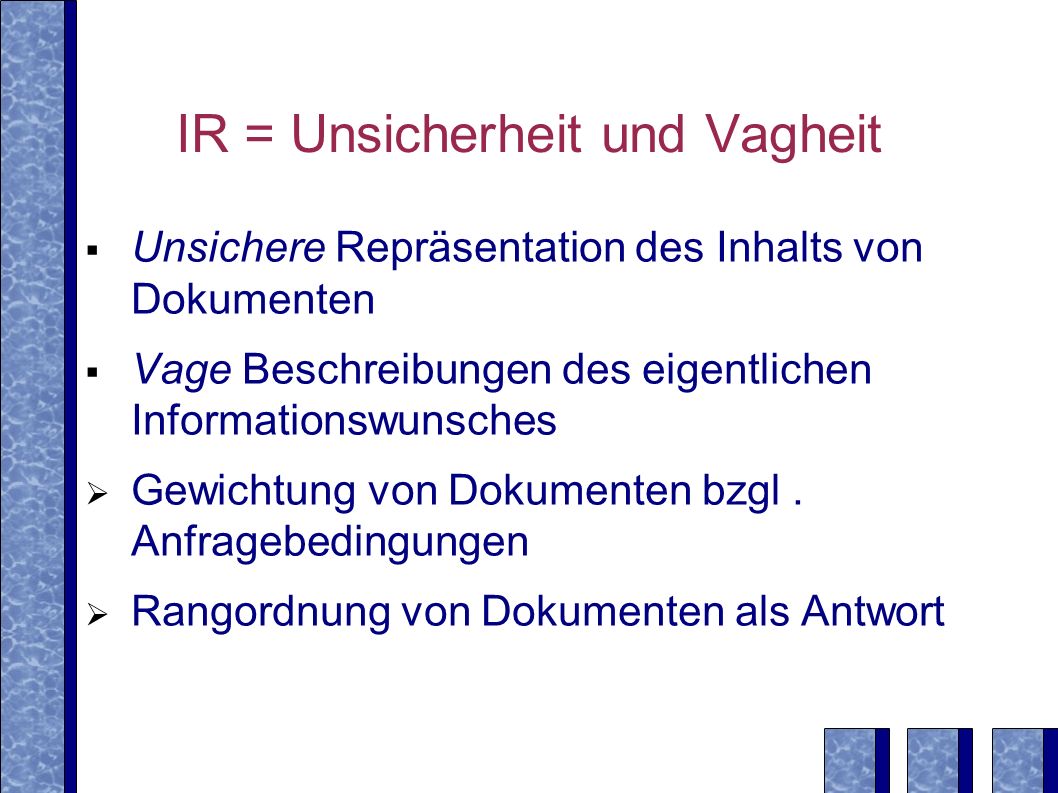 IR = Unsicherheit und Vagheit

▪ Unsichere Repräsentation des Inhalts von Dokumenten

▪ Vage Beschreibungen des eigentlichen Informationswunsches

➢ Gewichtung von Dokumenten bzgl . Anfragebedingungen

➢ Rangordnung von Dokumenten als Antwort